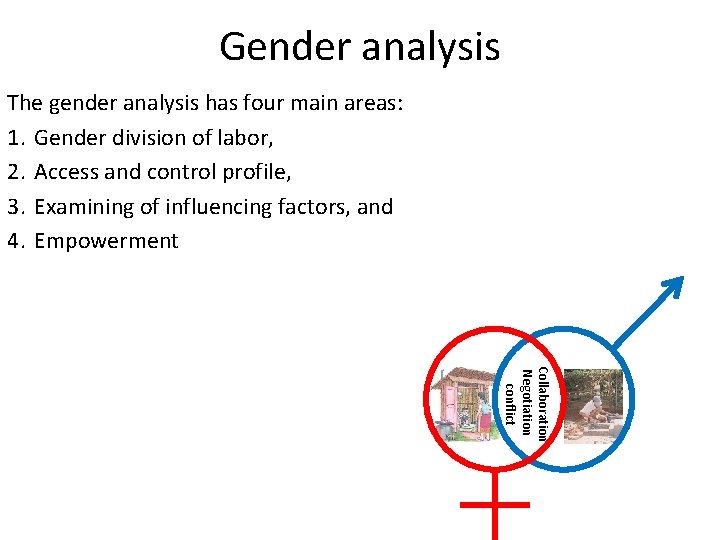 Gender analysis

The gender analysis has four main areas:

1. Gender division of labor,
2. Access and control profile,
3. Examining of influencing factors, and
4. Empowerment

Collaboration
Negotiation
conflict